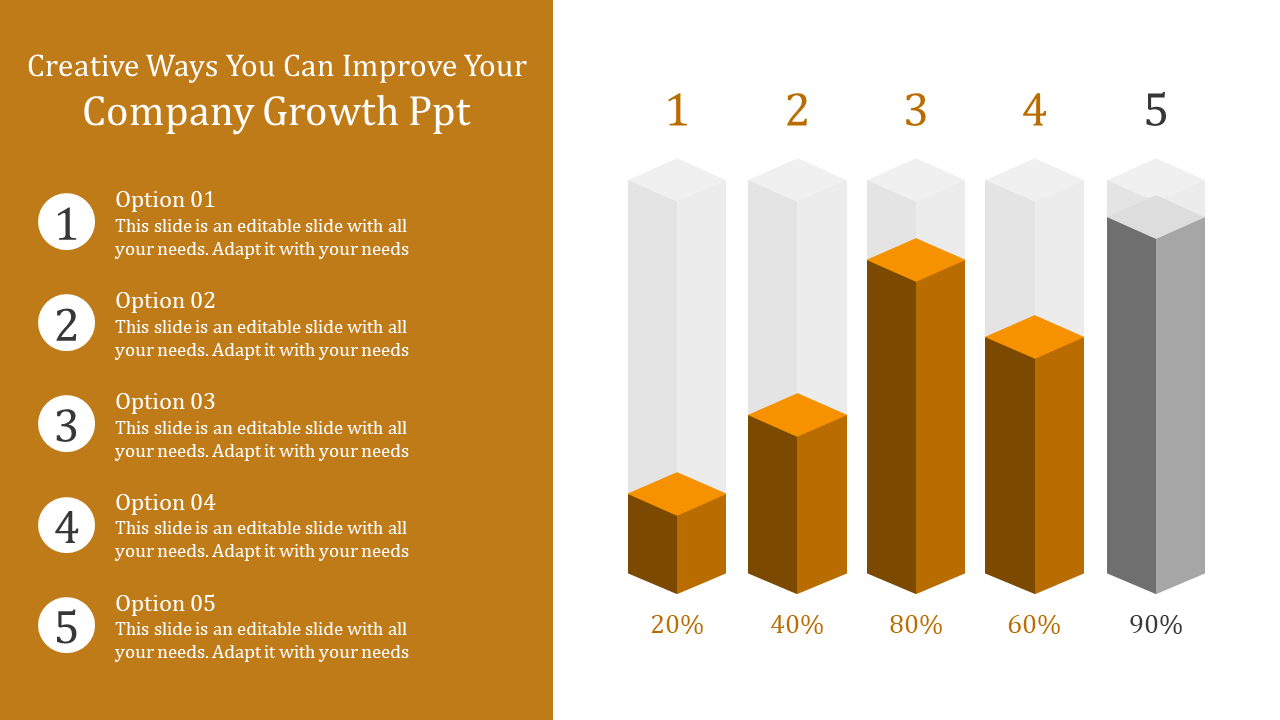 Creative Ways You Can Improve Your Company Growth Ppt

1
Option 01
This slide is an editable slide with all your needs. Adapt it with your needs

2
Option 02
This slide is an editable slide with all your needs. Adapt it with your needs

3
Option 03
This slide is an editable slide with all your needs. Adapt it with your needs

4
Option 04
This slide is an editable slide with all your needs. Adapt it with your needs

5
Option 05
This slide is an editable slide with all your needs. Adapt it with your needs

1 2 3 4 5

20% 40% 80% 60% 90%